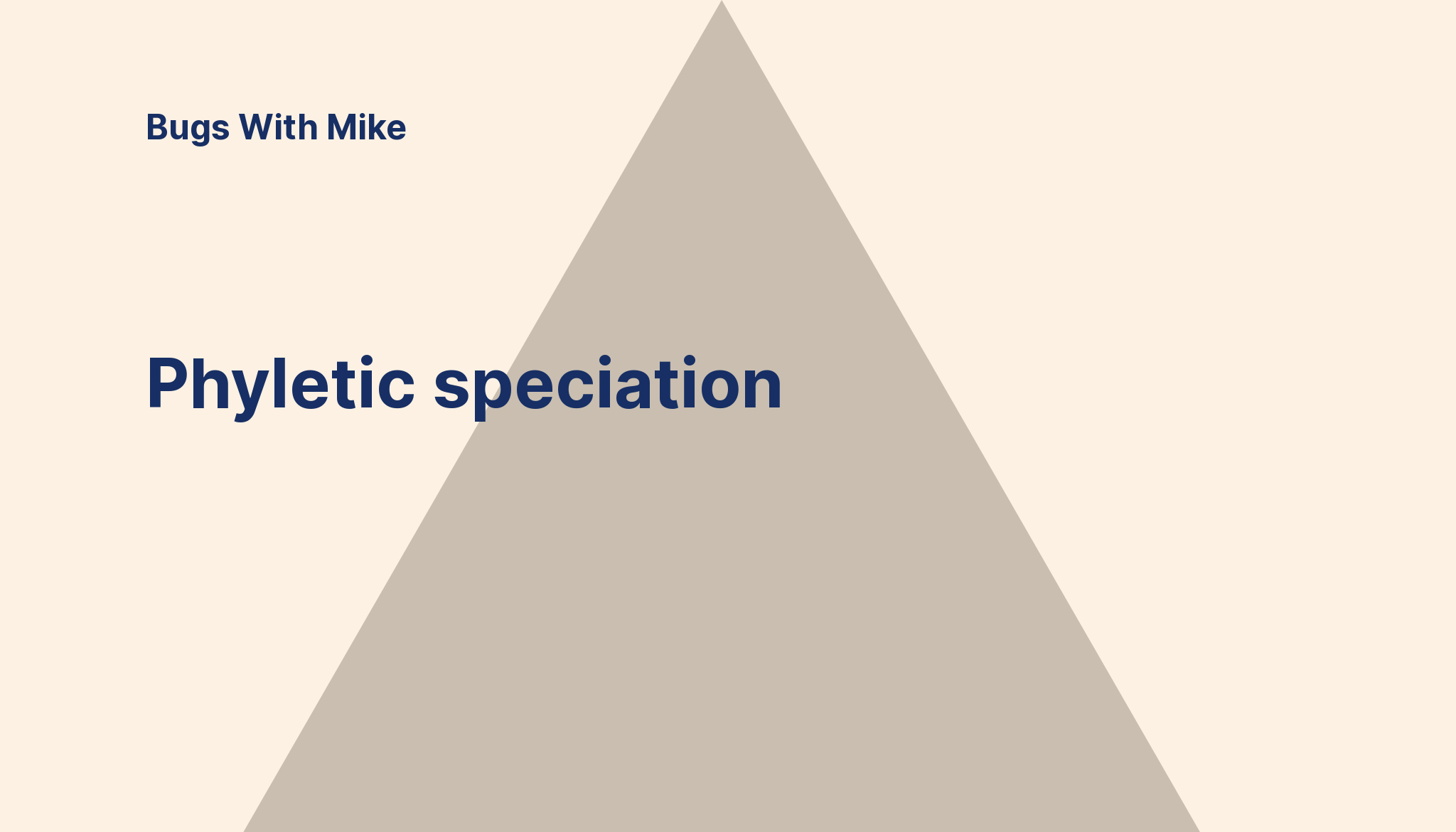 Bugs With Mike

Phyletic speciation